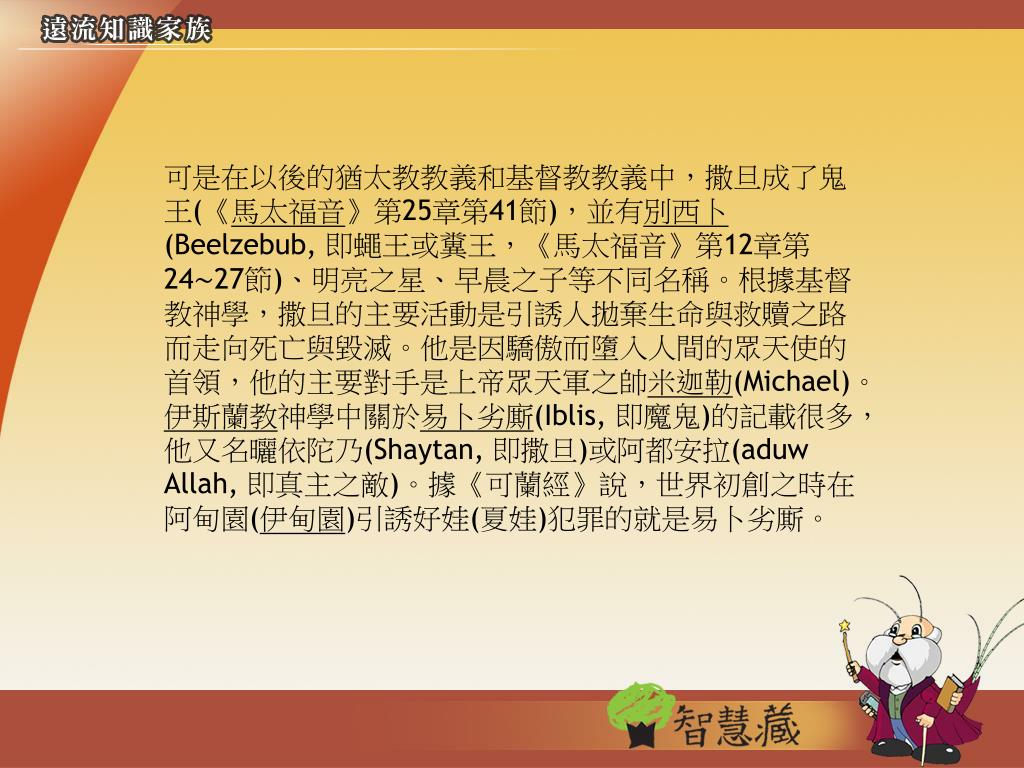 遠流知識家族

可是在以後的猶太教教義和基督教教義中，撒旦成了鬼王(《馬太福音》第25章第41節)，並有別西卜(Beelzebub, 即蠅王或糞王，《馬太福音》第12章第24~27節)、明亮之星、早晨之子等不同名稱。根據基督教神學，撒旦的主要活動是引誘人拋棄生命與救贖之路而走向死亡與毀滅。他是因驕傲而墮入人間的眾天使的首領，他的主要對手是上帝眾天軍之帥米迦勒(Michael)。伊斯蘭教神學中關於易卜劣廝(Iblis, 即魔鬼)的記載很多，他又名曬依陀乃(Shaytan, 即撒旦)或阿都安拉(aduw Allah, 即真主之敵)。據《可蘭經》說，世界初創之時在阿甸園(伊甸園)引誘好娃(夏娃)犯罪的就是易卜劣廝。

智慧藏